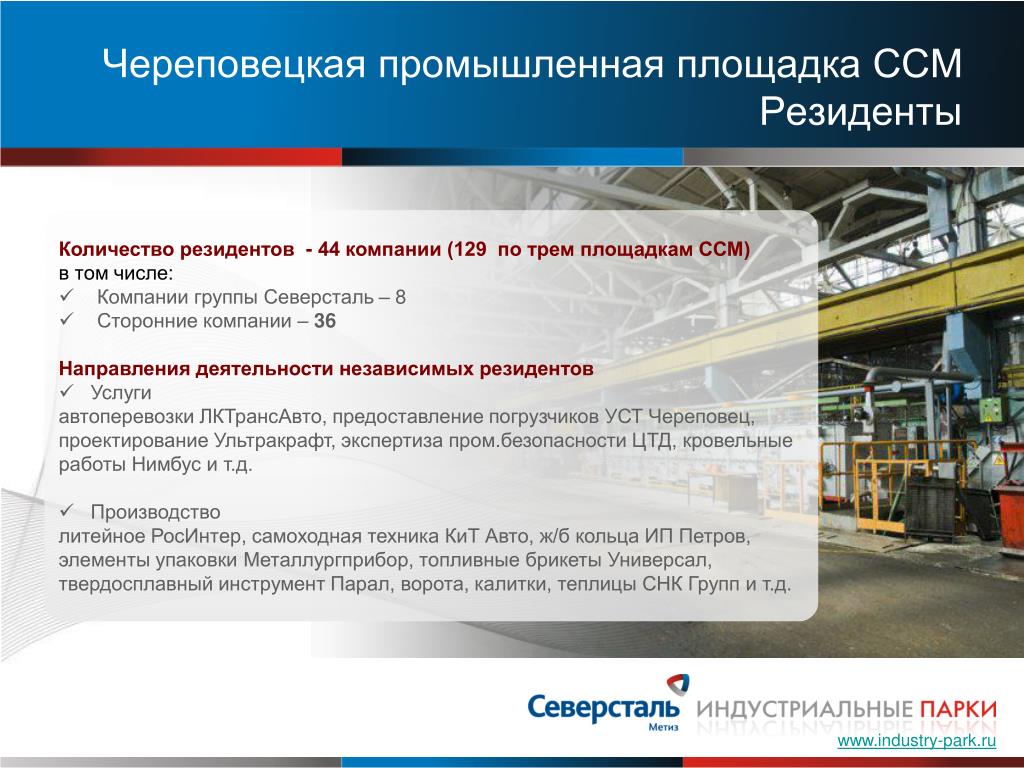 Череповецкая промышленная площадка ССМ
Резиденты

Количество резидентов - 44 компании (129 по трем площадкам ССМ)
в том числе:
✓ Компании группы Северсталь – 8
✓ Сторонние компании – 36

Направления деятельности независимых резидентов
✓ Услуги
автоперевозки ЛКТрансАвто, предоставление погрузчиков УСТ Череповец, проектирование Ультракрафт, экспертиза пром.безопасности ЦТД, кровельные работы Нимбус и т.д.

✓ Производство
литейное РосИнтер, самоходная техника КиТ Авто, ж/б кольца ИП Петров, элементы упаковки Металлургприбор, топливные брикеты Универсал, твердосплавный инструмент Парал, ворота, калитки, теплицы СНК Групп и т.д.

Северсталь Метиз ИНДУСТРИАЛЬНЫЕ ПАРКИ

www.industry-park.ru